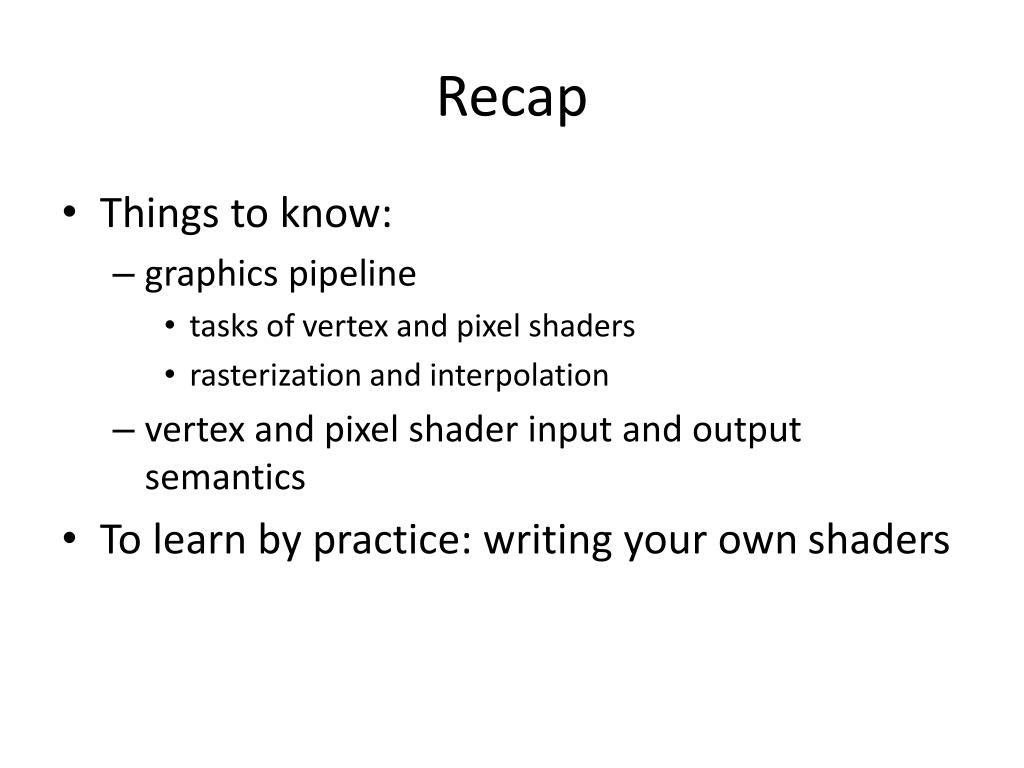 Recap

• Things to know:
– graphics pipeline
• tasks of vertex and pixel shaders
• rasterization and interpolation
– vertex and pixel shader input and output semantics
• To learn by practice: writing your own shaders